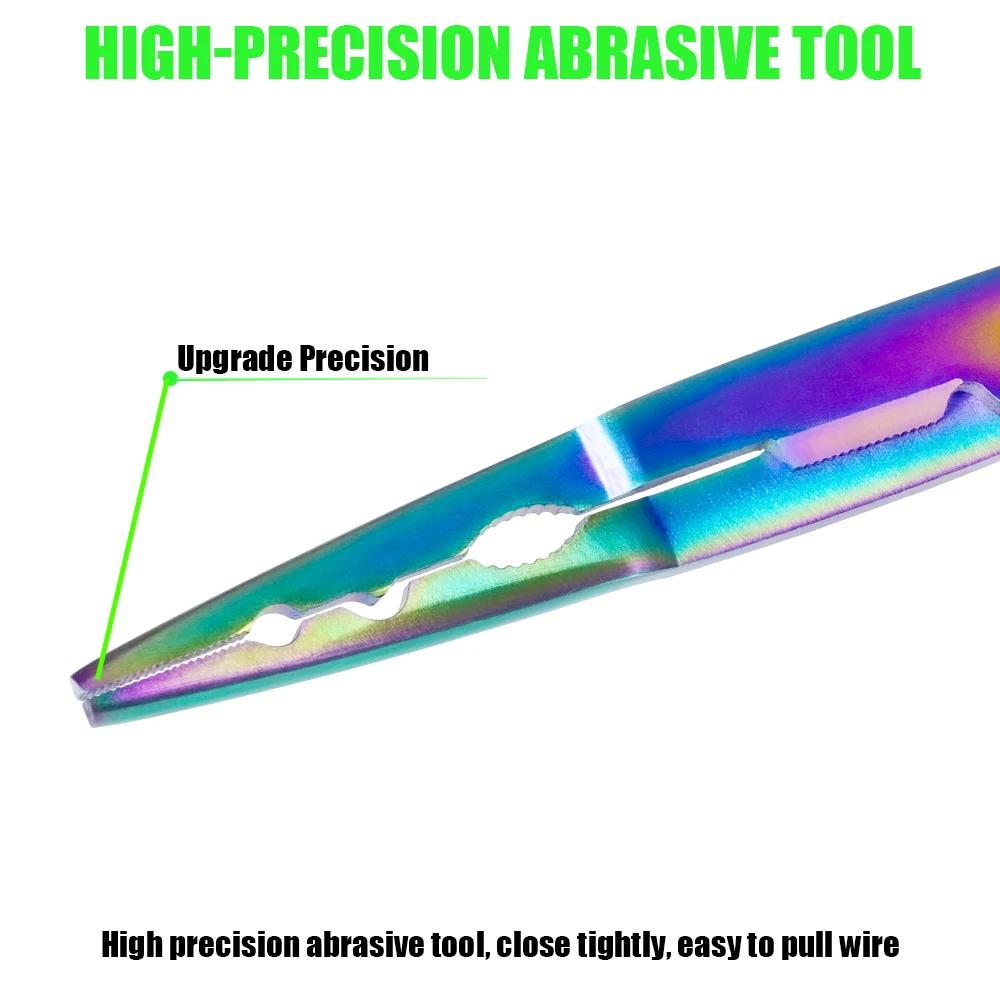 HIGH-PRECISION ABRASIVE TOOL

Upgrade Precision

High precision abrasive tool, close tightly, easy to pull wire